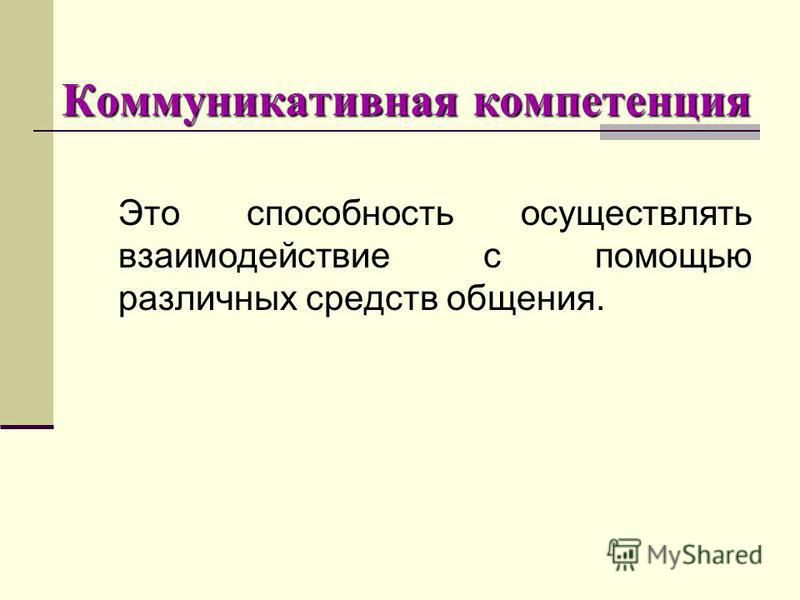 Коммуникативная компетенция

Это способность осуществлять взаимодействие с помощью различных средств общения.

MyShared